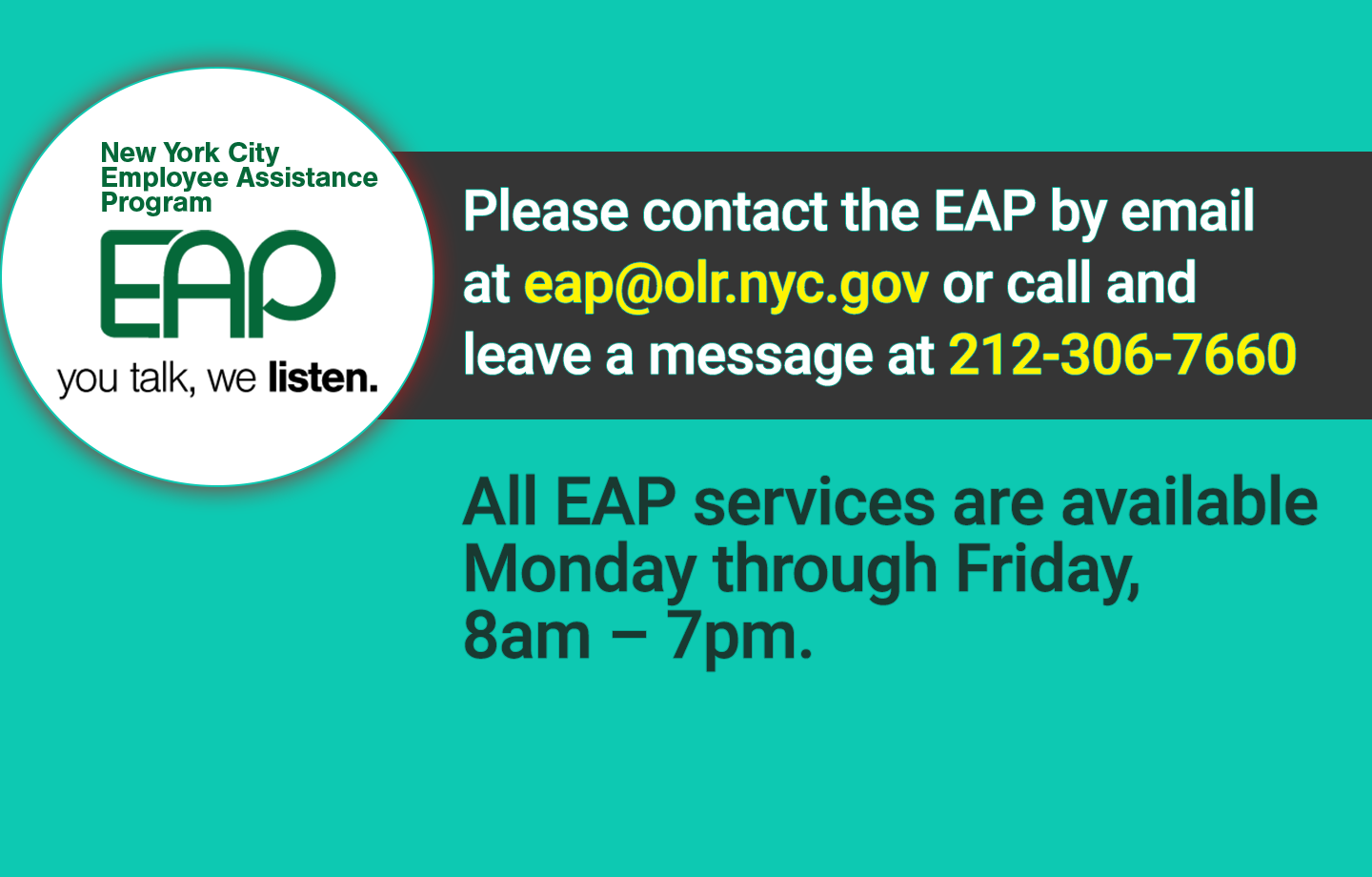 New York City
Employee Assistance
Program

EAP

you talk, we listen.

Please contact the EAP by email at eap@olr.nyc.gov or call and leave a message at 212-306-7660

All EAP services are available Monday through Friday, 8am – 7pm.